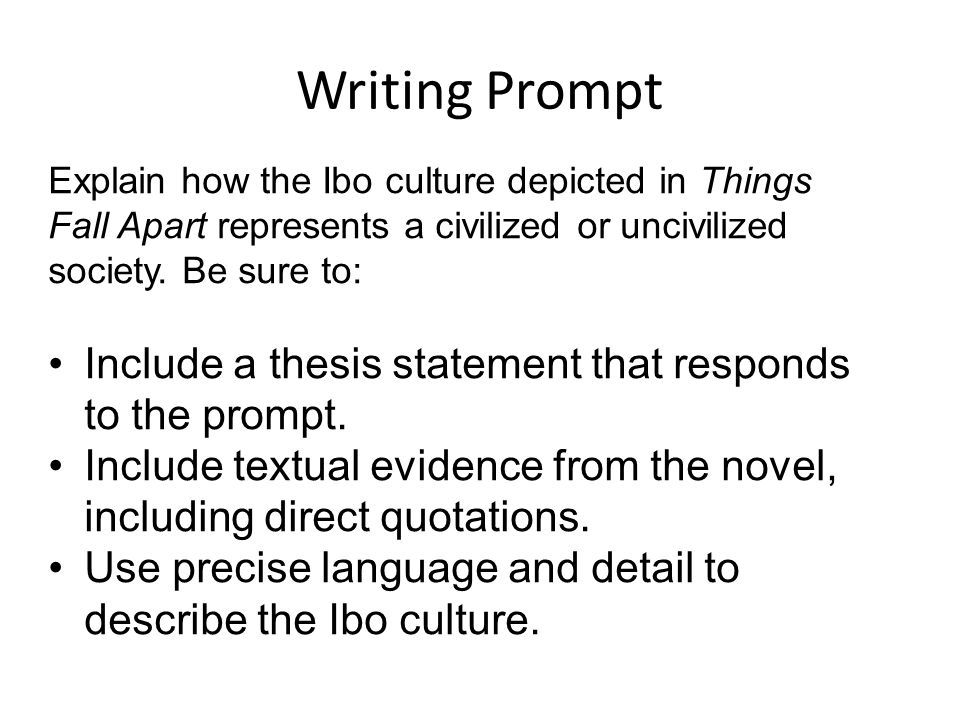 Writing Prompt

Explain how the Ibo culture depicted in Things Fall Apart represents a civilized or uncivilized society. Be sure to:

• Include a thesis statement that responds to the prompt.
• Include textual evidence from the novel, including direct quotations.
• Use precise language and detail to describe the Ibo culture.